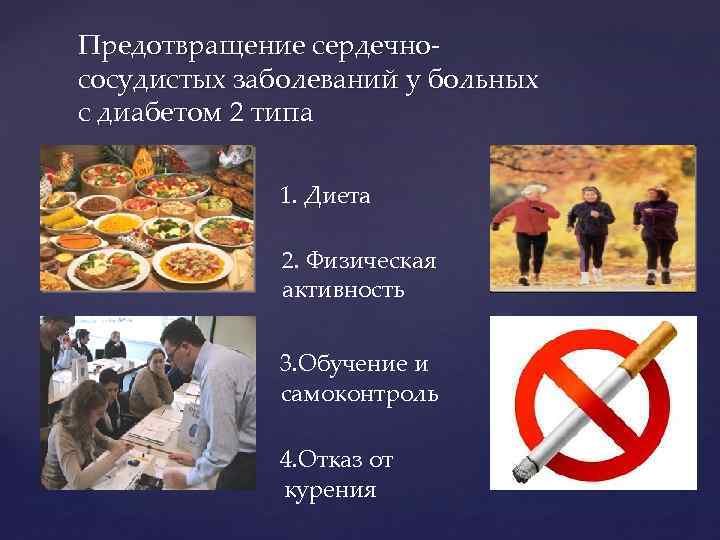 Предотвращение сердечно-сосудистых заболеваний у больных с диабетом 2 типа

1. Диета

2. Физическая активность

3.Обучение и самоконтроль

4.Отказ от курения